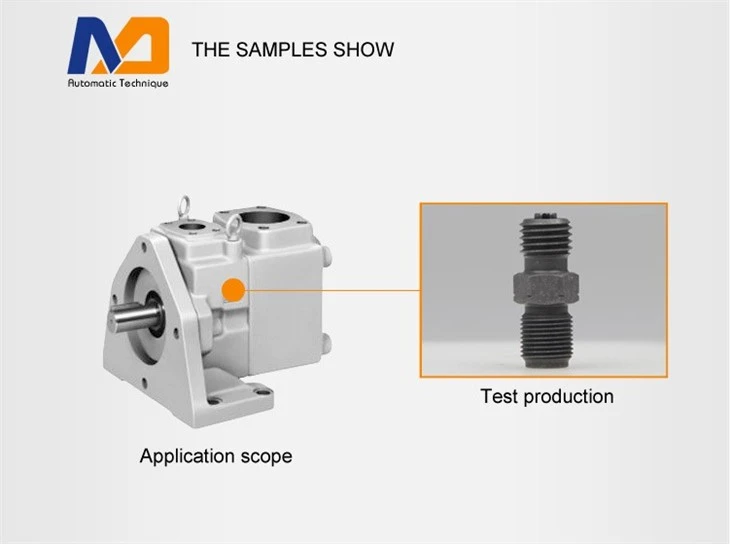 Automatic Technique

THE SAMPLES SHOW

Test production

Application scope